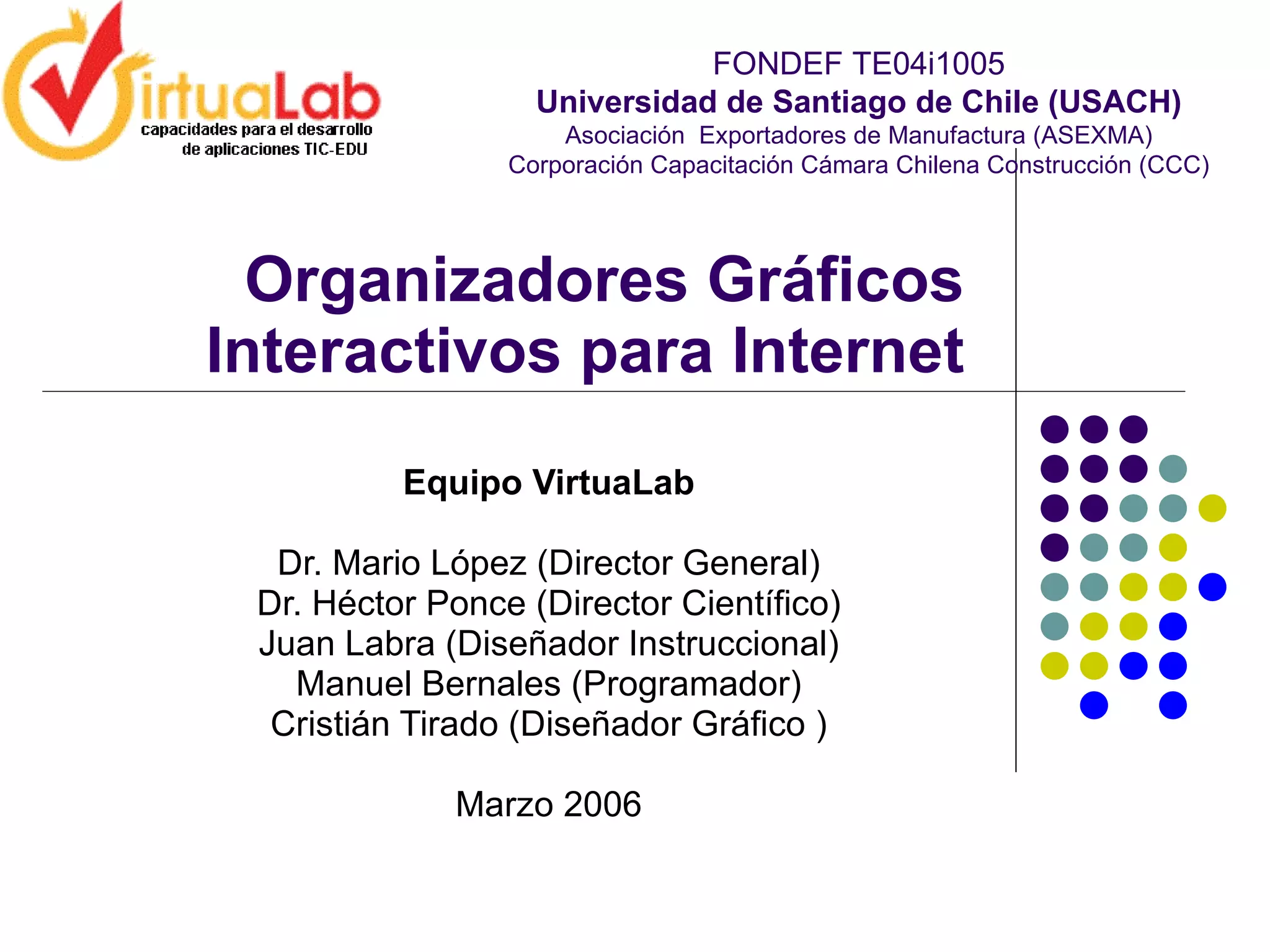 VirtuaLab
capacidades para el desarrollo de aplicaciones TIC-EDU

FONDEF TE04i1005
Universidad de Santiago de Chile (USACH)
Asociación Exportadores de Manufactura (ASEXMA)
Corporación Capacitación Cámara Chilena Construcción (CCC)

Organizadores Gráficos Interactivos para Internet

Equipo VirtuaLab

Dr. Mario López (Director General)
Dr. Héctor Ponce (Director Científico)
Juan Labra (Diseñador Instruccional)
Manuel Bernales (Programador)
Cristián Tirado (Diseñador Gráfico )

Marzo 2006